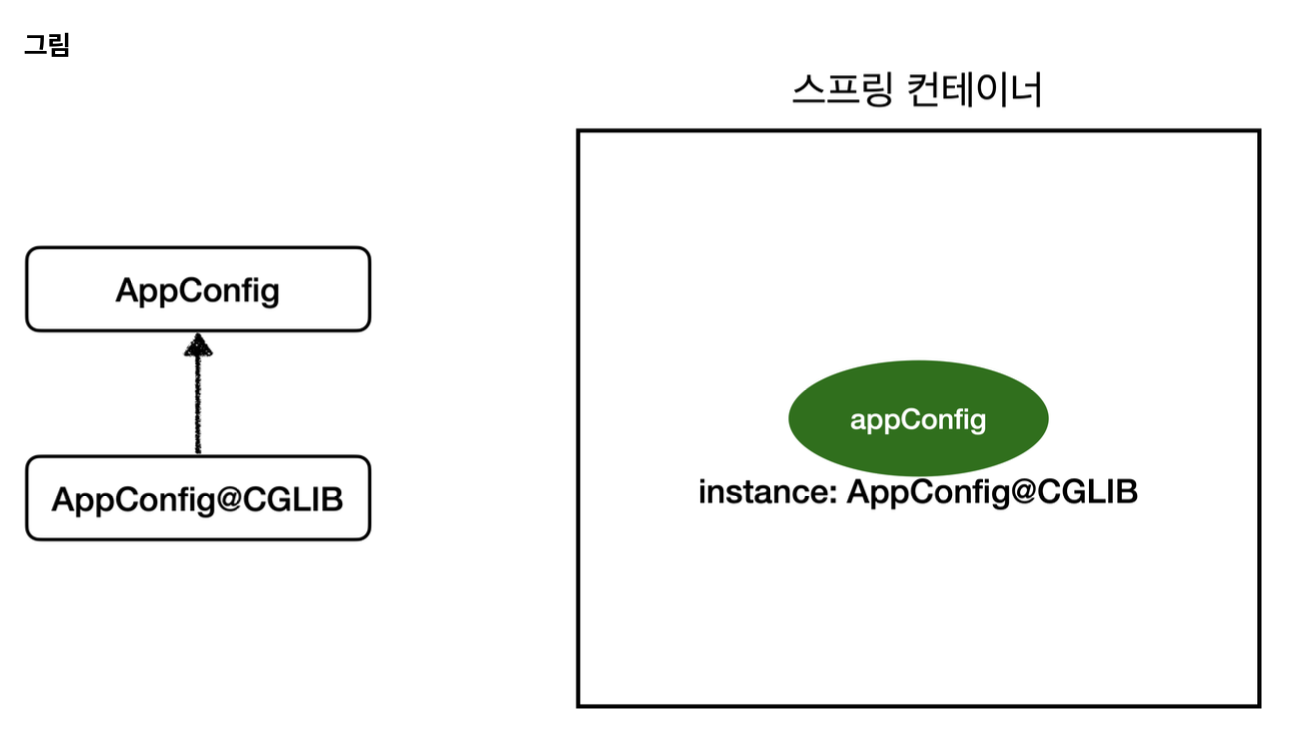 그림

스프링 컨테이너

AppConfig

AppConfig@CGLIB

appConfig

instance: AppConfig@CGLIB